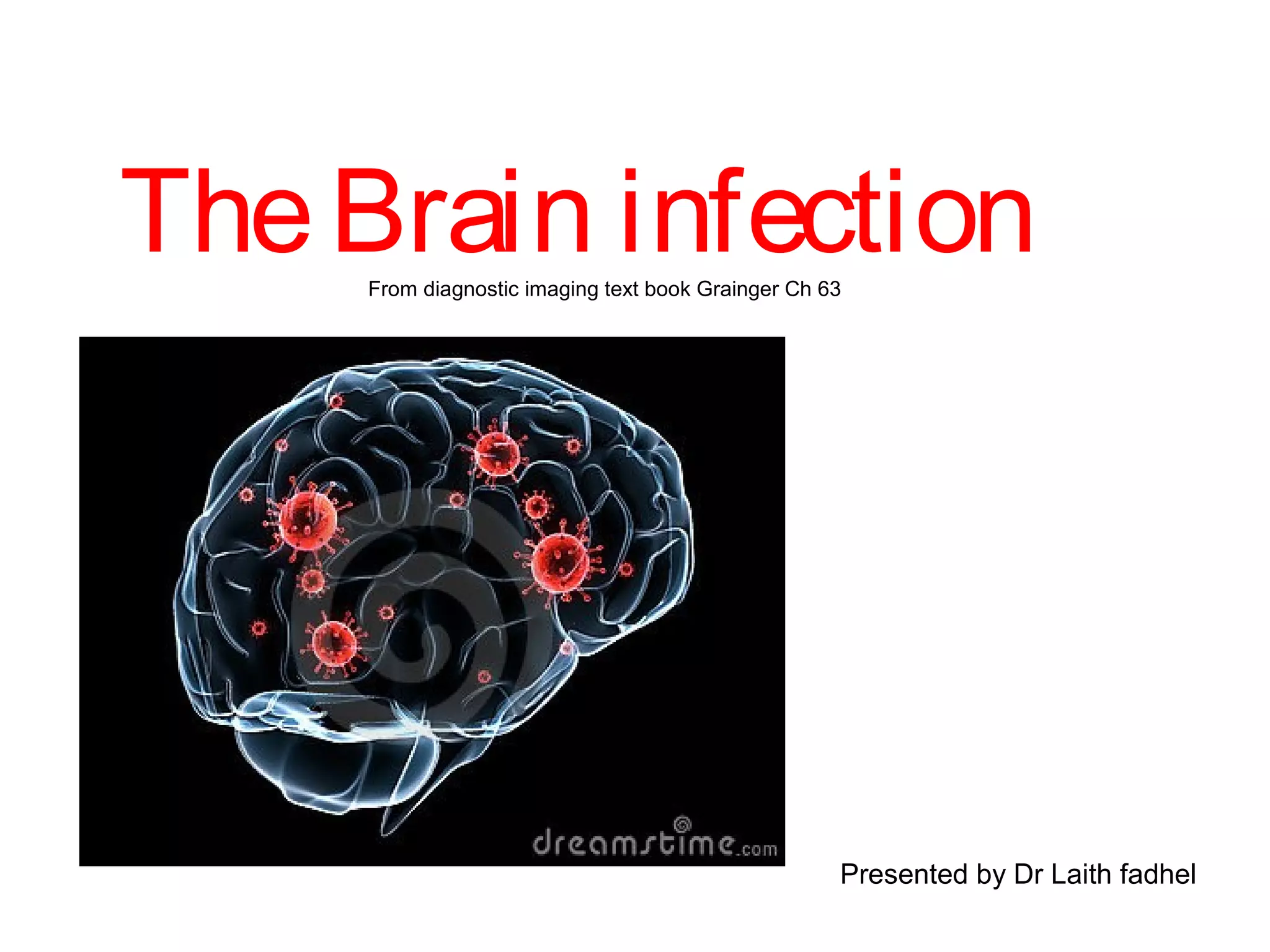 The Brain infection

From diagnostic imaging text book Grainger Ch 63

dreamstime.com

Presented by Dr Laith fadhel